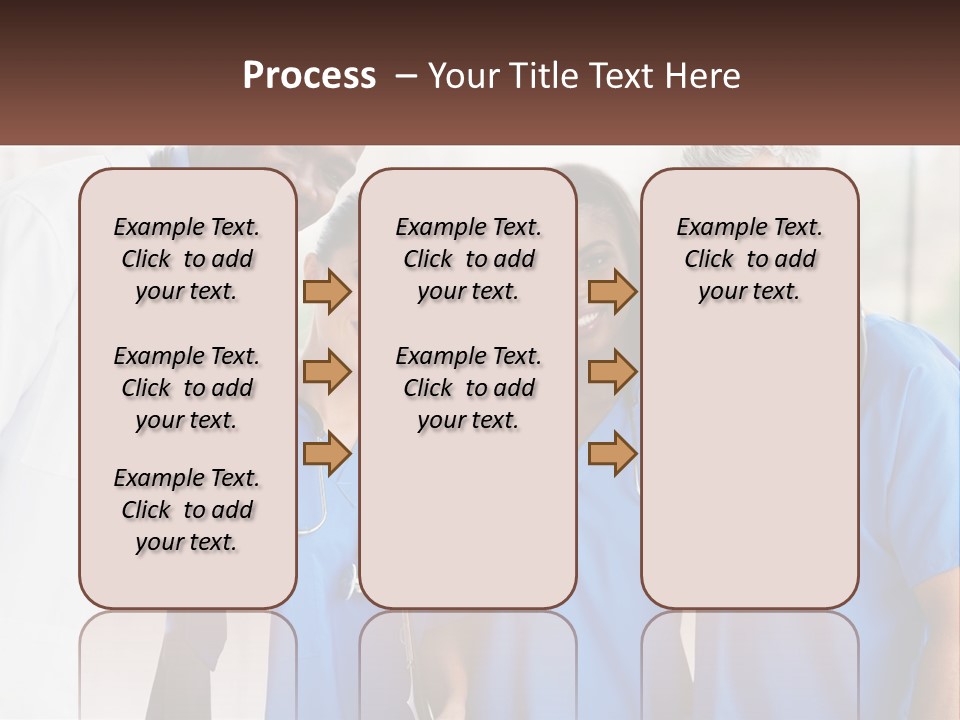 Process – Your Title Text Here

Example Text. Click to add your text.

Example Text. Click to add your text.

Example Text. Click to add your text.

Example Text. Click to add your text.

Example Text. Click to add your text.

Example Text. Click to add your text.